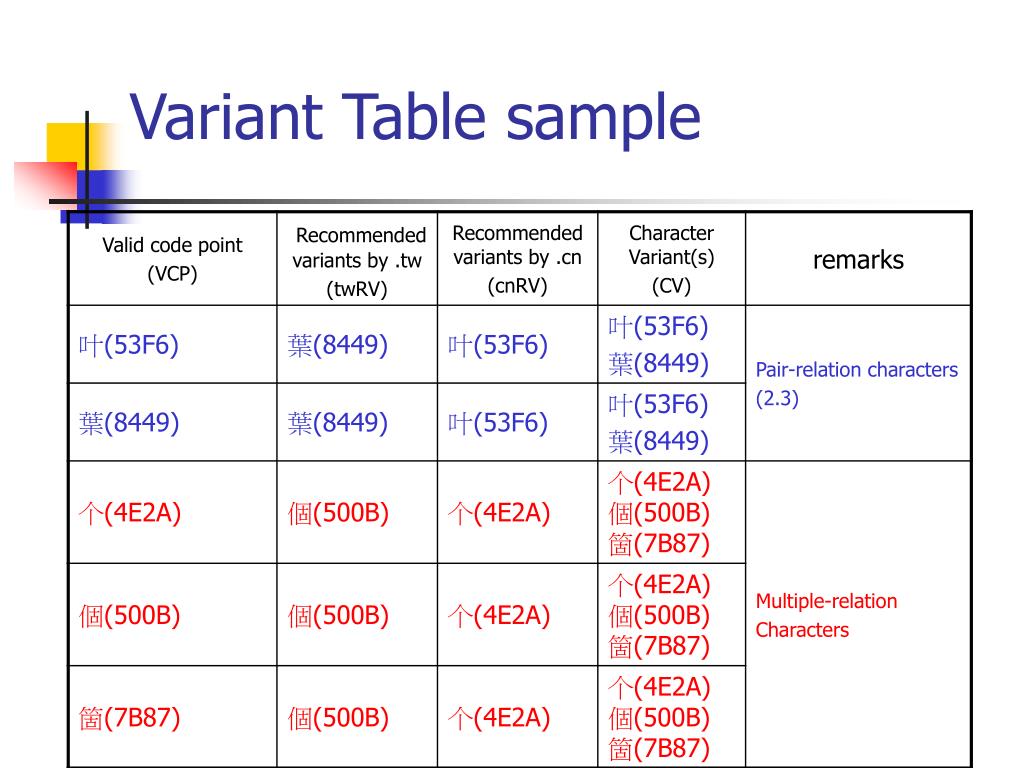 Variant Table sample

| Valid code point (VCP) | Recommended variants by .tw (twRV) | Recommended variants by .cn (cnRV) | Character Variant(s) (CV) | remarks |
|---|---|---|---|---|
| 叶(53F6) | 葉(8449) | 叶(53F6) | 叶(53F6) 葉(8449) | Pair-relation characters (2.3) |
| 葉(8449) | 葉(8449) | 叶(53F6) | 叶(53F6) 葉(8449) | |
| 个(4E2A) | 個(500B) | 个(4E2A) | 个(4E2A) 個(500B) 箇(7B87) | Multiple-relation Characters |
| 個(500B) | 個(500B) | 个(4E2A) | 个(4E2A) 個(500B) 箇(7B87) | |
| 箇(7B87) | 個(500B) | 个(4E2A) | 个(4E2A) 個(500B) 箇(7B87) | |